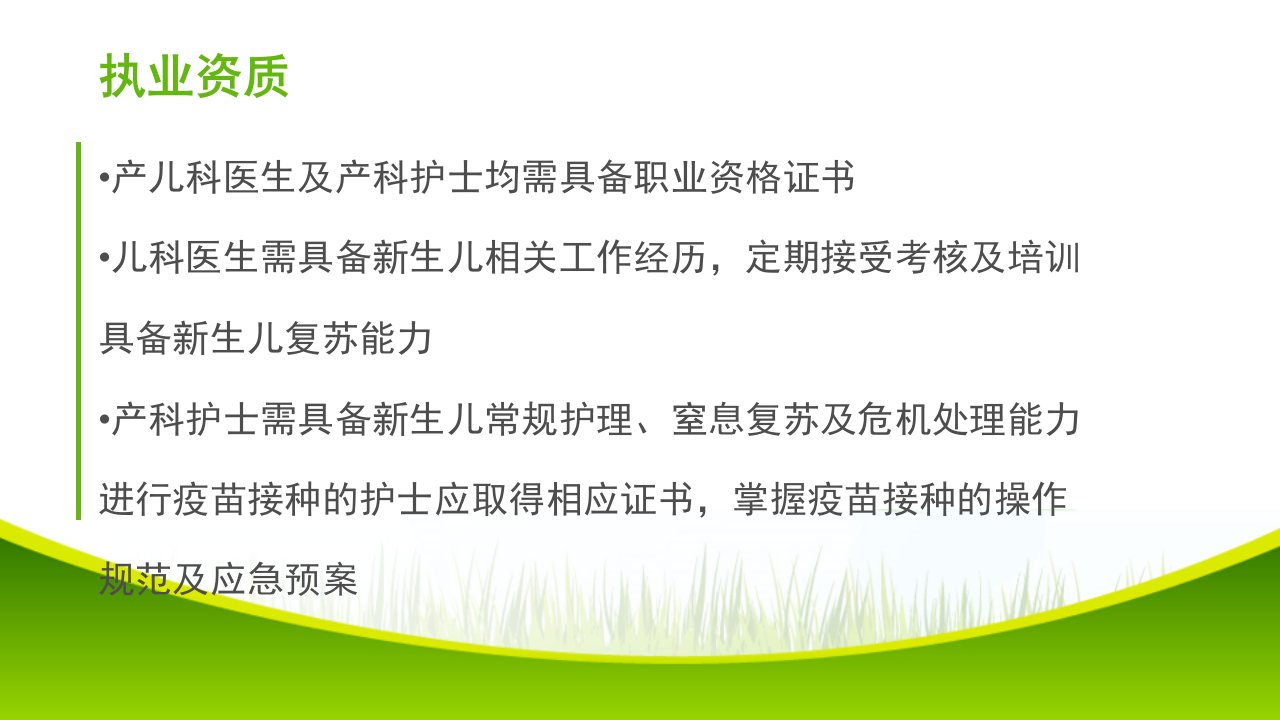 执业资质

•产儿科医生及产科护士均需具备职业资格证书

•儿科医生需具备新生儿相关工作经历，定期接受考核及培训具备新生儿复苏能力

•产科护士需具备新生儿常规护理、窒息复苏及危机处理能力进行疫苗接种的护士应取得相应证书，掌握疫苗接种的操作规范及应急预案